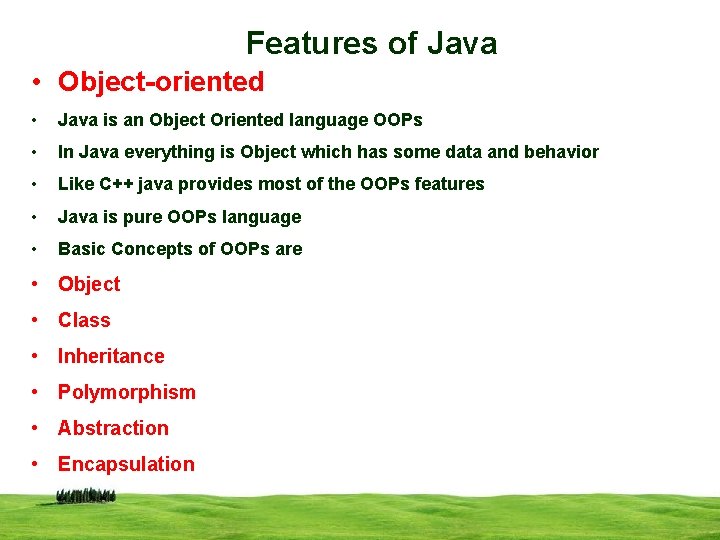 Features of Java

• Object-oriented
• Java is an Object Oriented language OOPs
• In Java everything is Object which has some data and behavior
• Like C++ java provides most of the OOPs features
• Java is pure OOPs language
• Basic Concepts of OOPs are
• Object
• Class
• Inheritance
• Polymorphism
• Abstraction
• Encapsulation